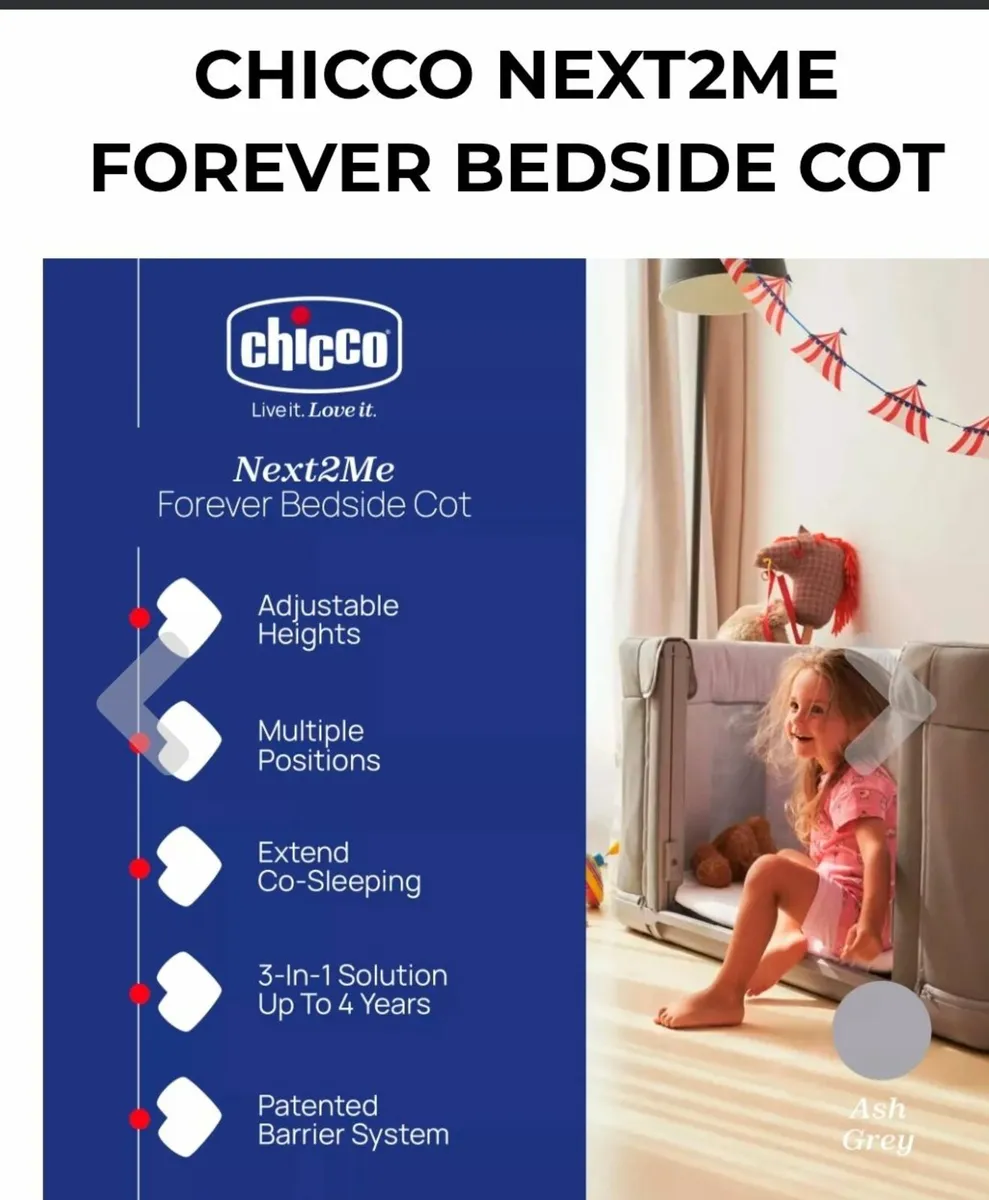 CHICCO NEXT2ME FOREVER BEDSIDE COT

chicco
Live it. Love it.

Next2Me
Forever Bedside Cot

Adjustable Heights

Multiple Positions

Extend Co-Sleeping

3-In-1 Solution Up To 4 Years

Patented Barrier System

Ash Grey